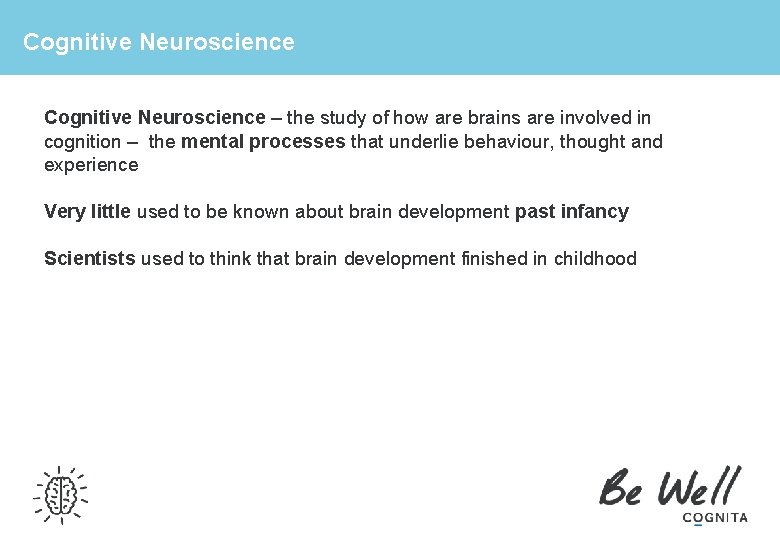 Cognitive Neuroscience

Cognitive Neuroscience – the study of how are brains are involved in cognition – the mental processes that underlie behaviour, thought and experience

Very little used to be known about brain development past infancy

Scientists used to think that brain development finished in childhood

Be Well
COGNITA